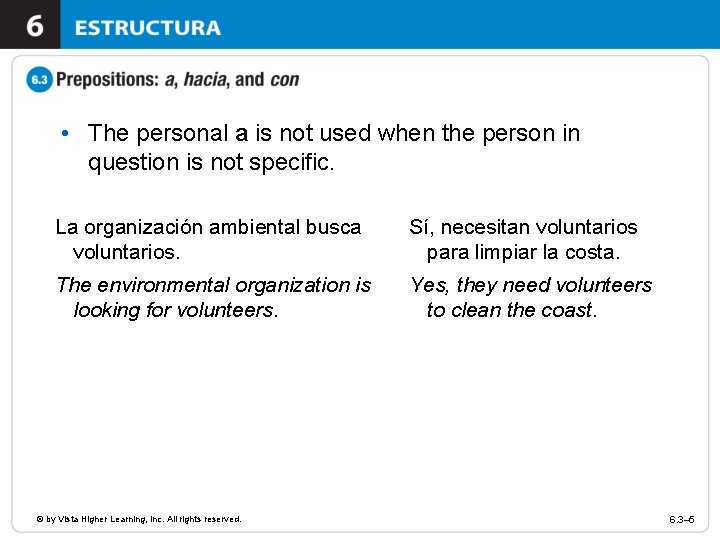 6 ESTRUCTURA

6.3 Prepositions: a, hacia, and con

• The personal a is not used when the person in question is not specific.

La organización ambiental busca voluntarios.

The environmental organization is looking for volunteers.

Sí, necesitan voluntarios para limpiar la costa.

Yes, they need volunteers to clean the coast.

© by Vista Higher Learning, Inc. All rights reserved.

6.3–5